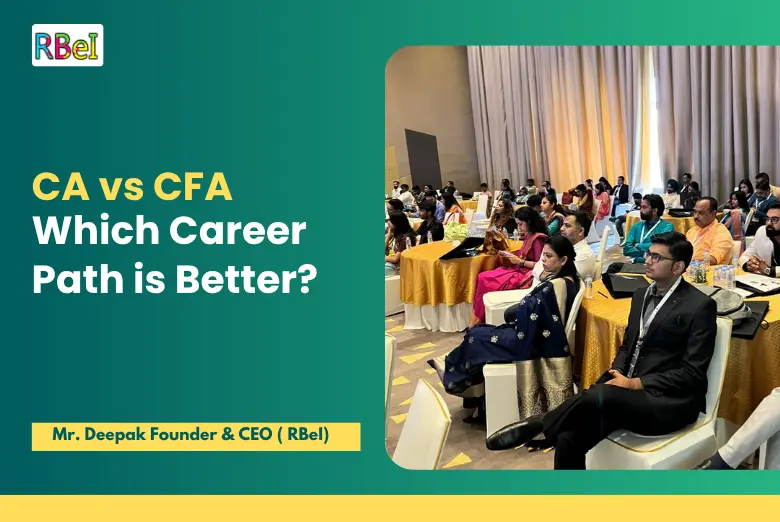 RBeI

CA vs CFA
Which Career Path is Better?

Mr. Deepak Founder & CEO ( RBeI)